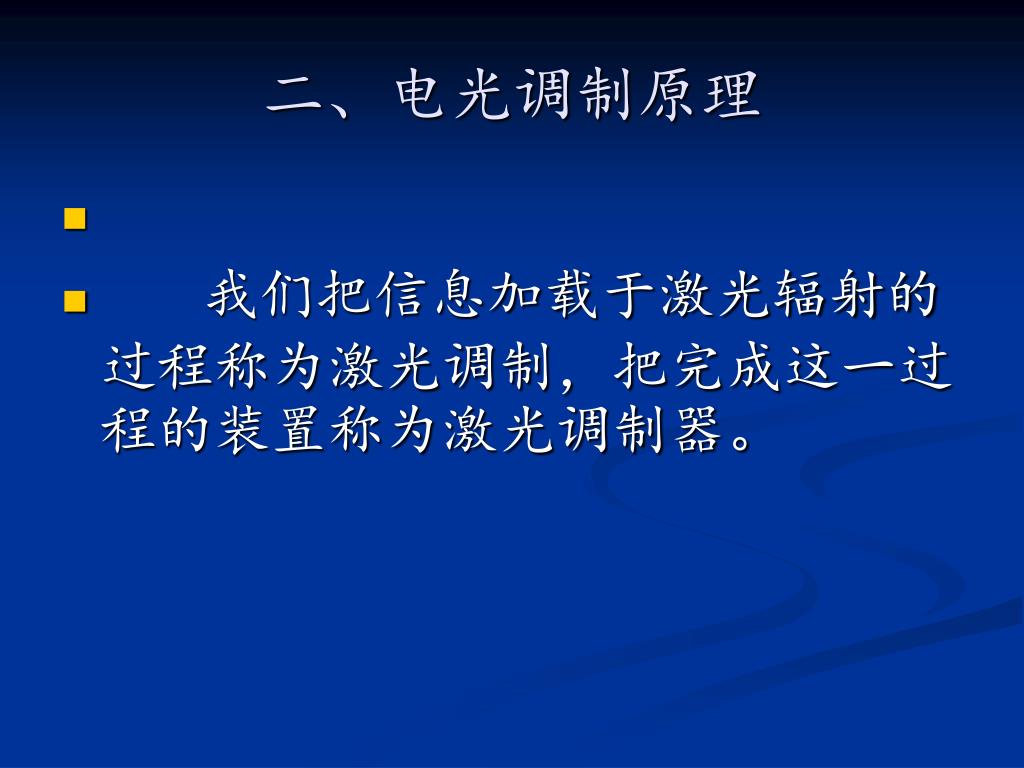 二、电光调制原理

我们把信息加载于激光辐射的过程称为激光调制，把完成这一过程的装置称为激光调制器。